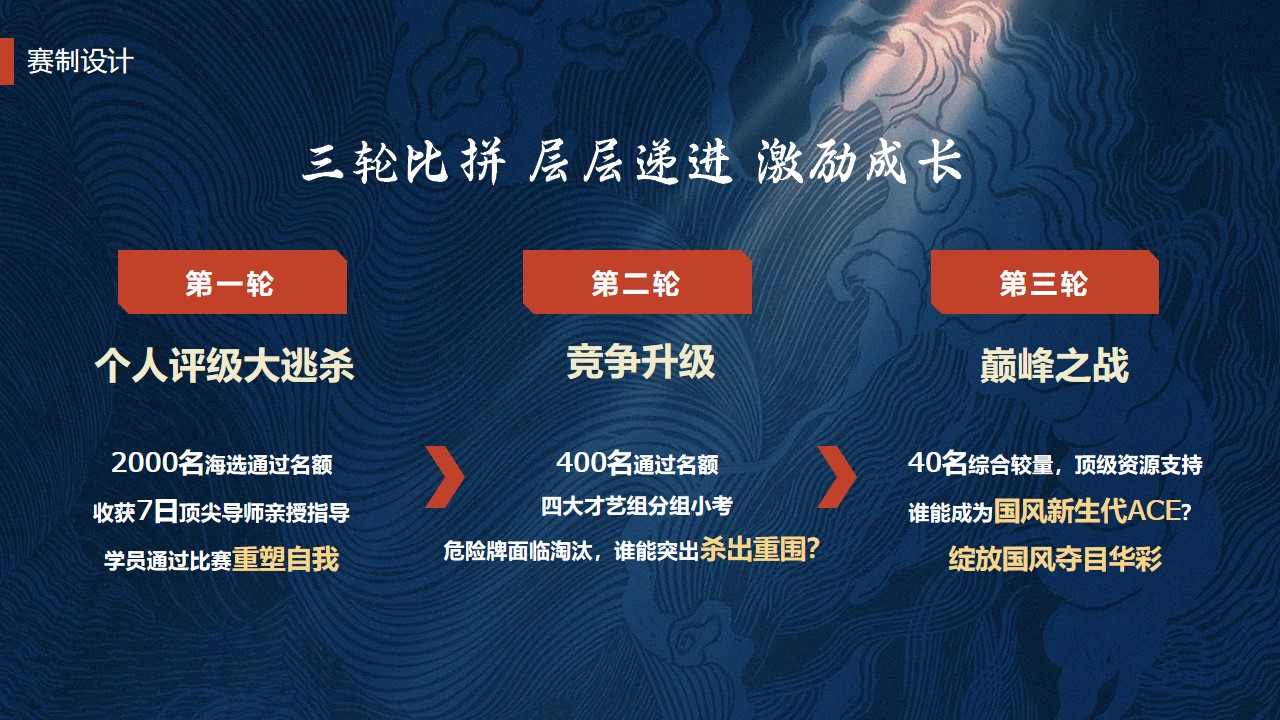 赛制设计

三轮比拼 层层递进 激励成长

第一轮

个人评级大逃杀

2000名海选通过名额
收获7日顶尖导师亲授指导
学员通过比赛重塑自我

第二轮

竞争升级

400名通过名额
四大才艺组分组小考
危险牌面临淘汰，谁能突出杀出重围？

第三轮

巅峰之战

40名综合较量，顶级资源支持
谁能成为国风新生代ACE？
绽放国风夺目华彩